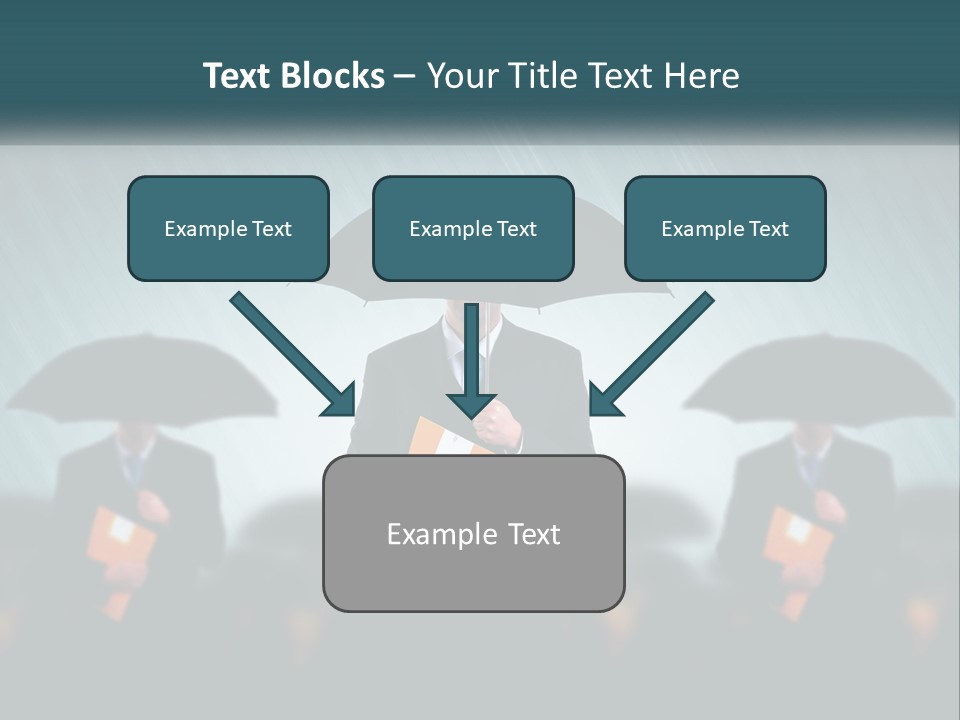 Text Blocks – Your Title Text Here

Example Text

Example Text

Example Text

Example Text